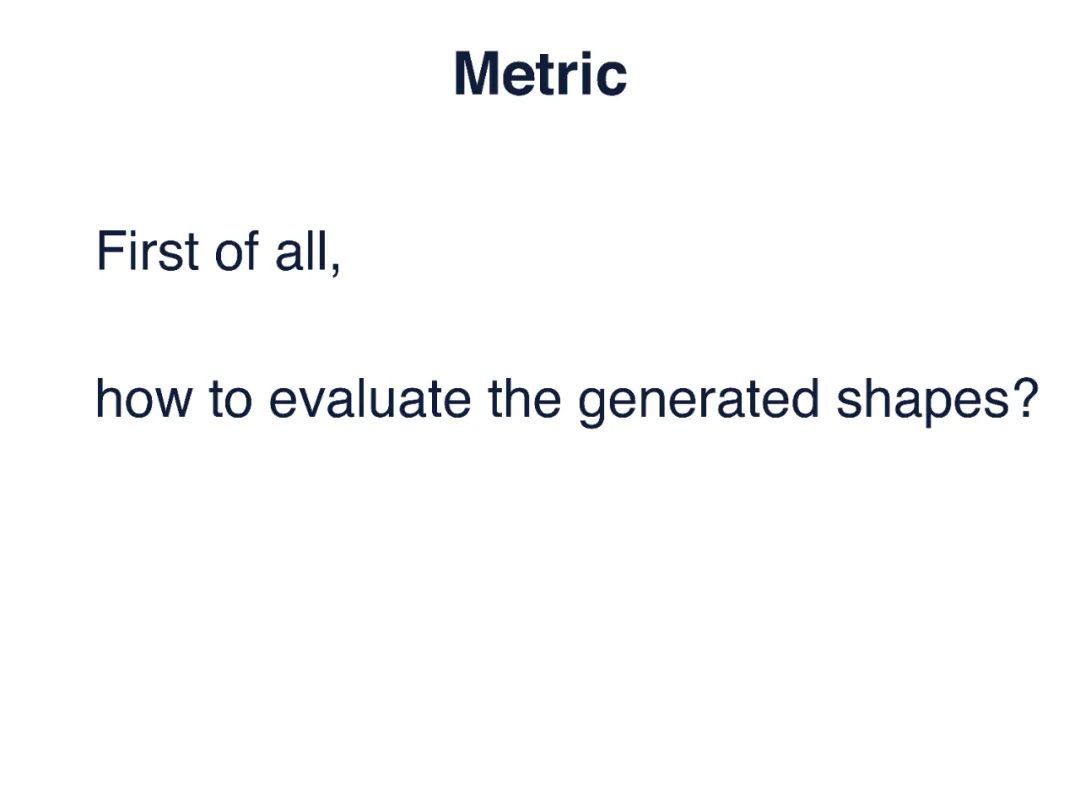 Metric

First of all,

how to evaluate the generated shapes?